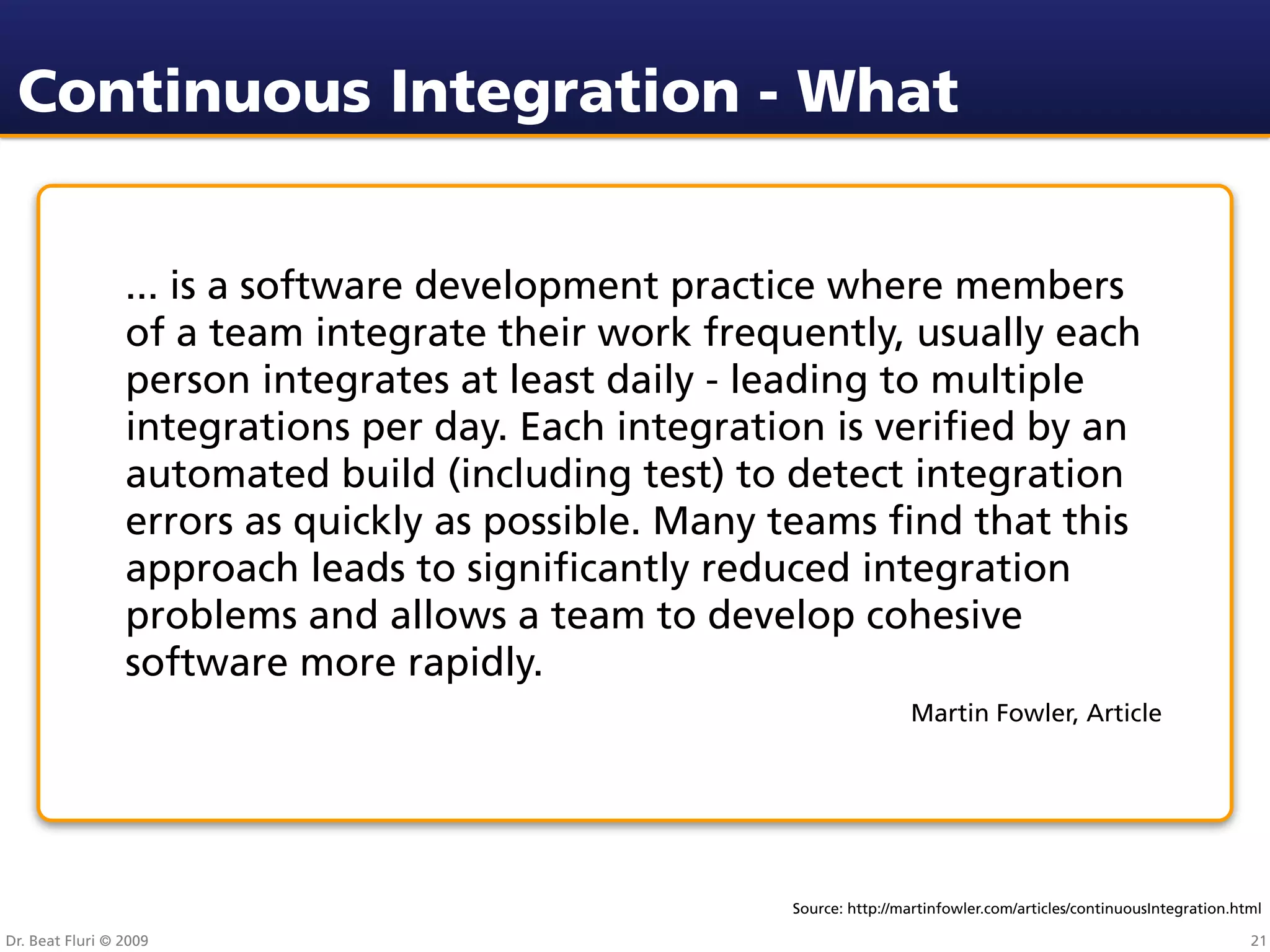 Continuous Integration - What

... is a software development practice where members of a team integrate their work frequently, usually each person integrates at least daily - leading to multiple integrations per day. Each integration is verified by an automated build (including test) to detect integration errors as quickly as possible. Many teams find that this approach leads to significantly reduced integration problems and allows a team to develop cohesive software more rapidly.

Martin Fowler, Article

Source: http://martinfowler.com/articles/continuousIntegration.html

Dr. Beat Fluri © 2009

21